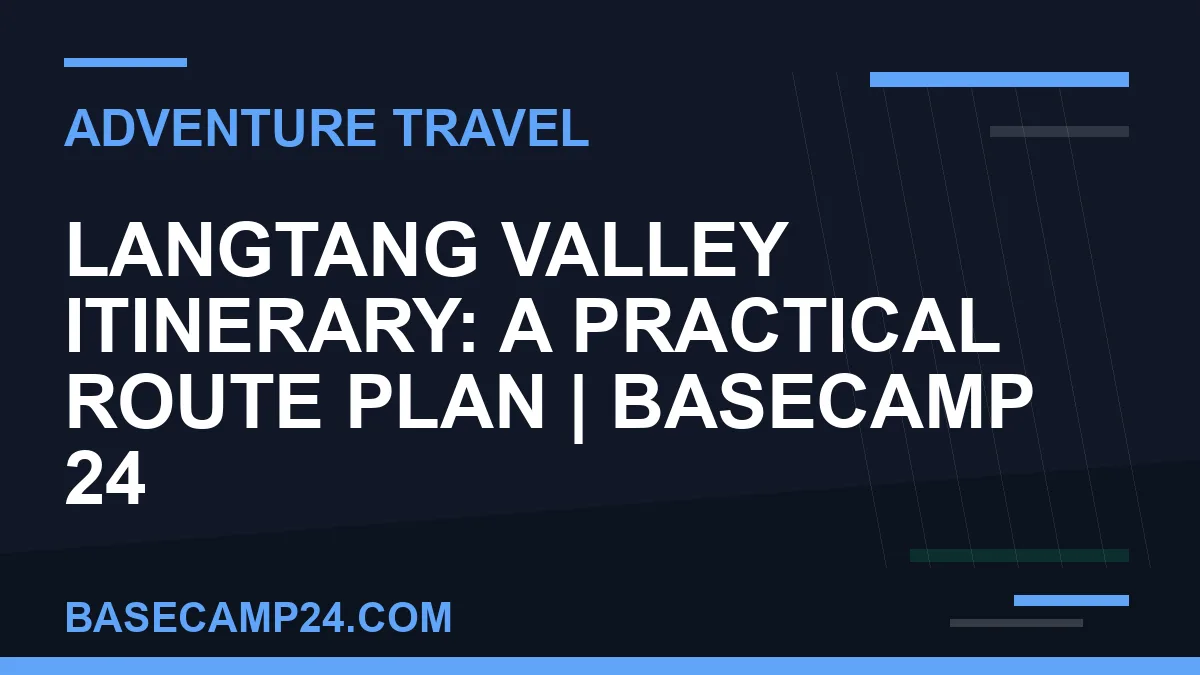 ADVENTURE TRAVEL

LANGTANG VALLEY ITINERARY: A PRACTICAL ROUTE PLAN | BASECAMP 24

BASECAMP24.COM